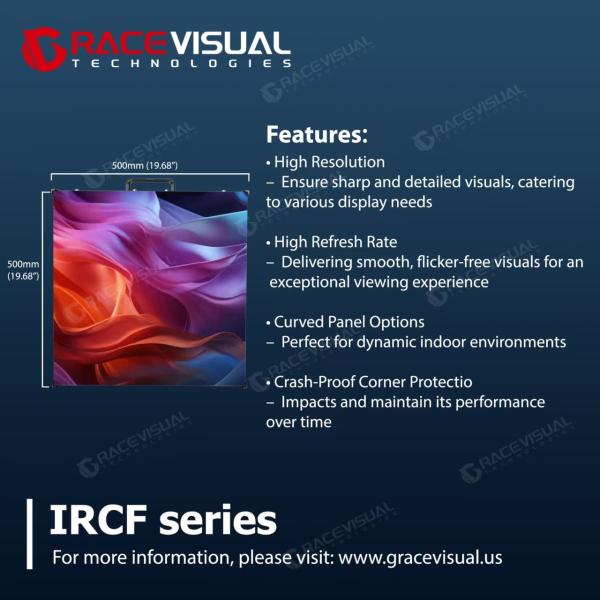 GRACEVISUAL
TECHNOLOGIES

500mm (19.68")

500mm (19.68")

Features:
• High Resolution
– Ensure sharp and detailed visuals, catering to various display needs

• High Refresh Rate
– Delivering smooth, flicker-free visuals for an exceptional viewing experience

• Curved Panel Options
– Perfect for dynamic indoor environments

• Crash-Proof Corner Protectio
– Impacts and maintain its performance over time

IRCF series
For more information, please visit: www.gracevisual.us